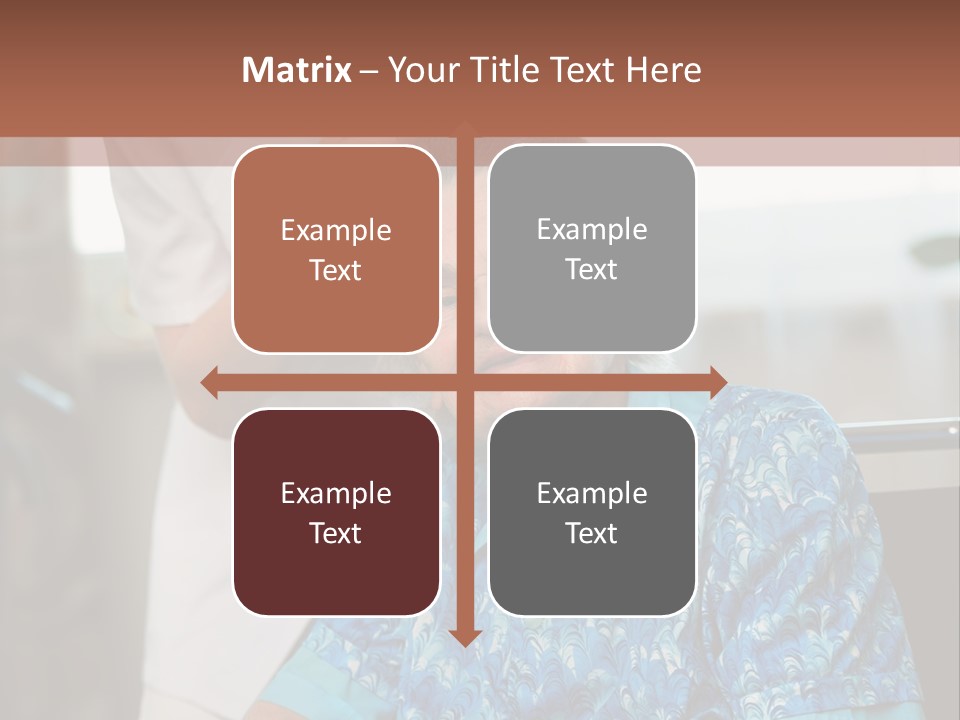 Matrix – Your Title Text Here

Example Text

Example Text

Example Text

Example Text